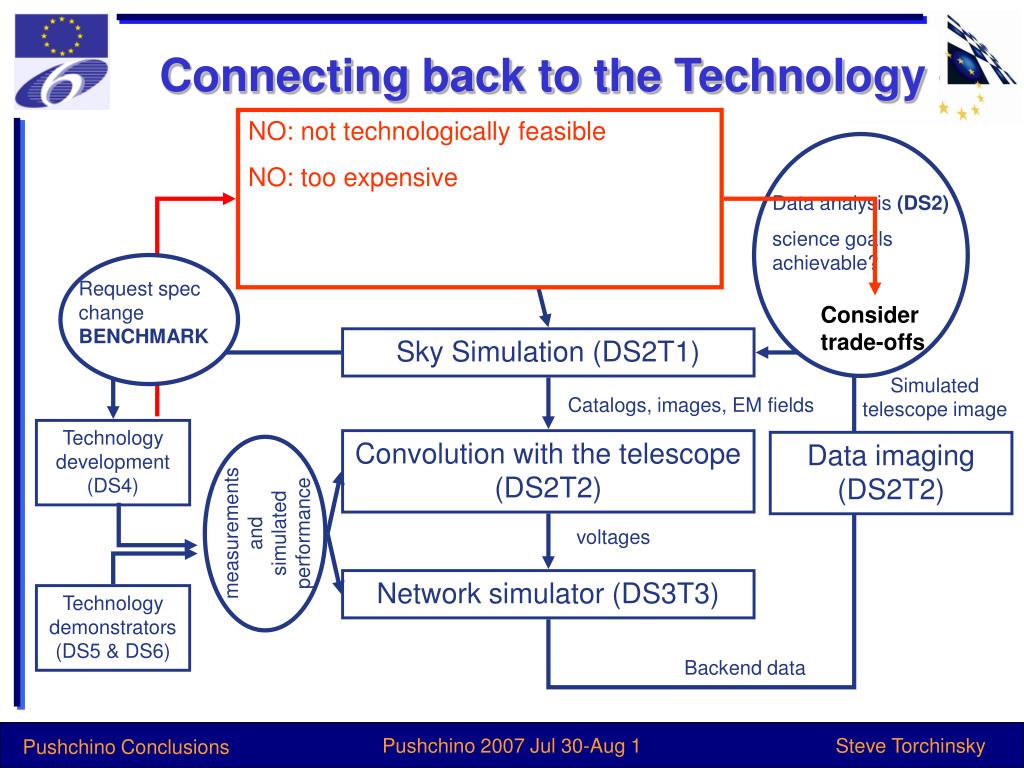 Connecting back to the Technology

NO: not technologically feasible

NO: too expensive

Data analysis (DS2)

science goals achievable?

Consider trade-offs

Request spec change BENCHMARK

Sky Simulation (DS2T1)

Simulated telescope image

Catalogs, images, EM fields

Technology development (DS4)

measurements and simulated performance

Convolution with the telescope (DS2T2)

Data imaging (DS2T2)

voltages

Network simulator (DS3T3)

Technology demonstrators (DS5 & DS6)

Backend data

Pushchino Conclusions

Pushchino 2007 Jul 30-Aug 1

Steve Torchinsky